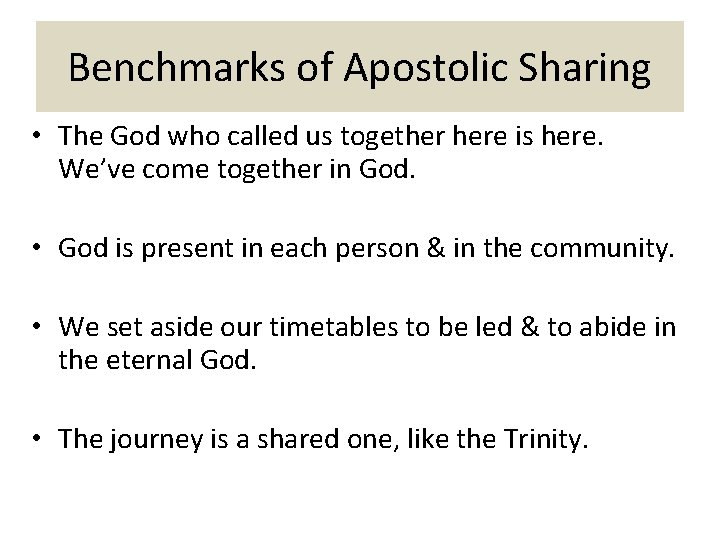 Benchmarks of Apostolic Sharing

• The God who called us together here is here. We've come together in God.

• God is present in each person & in the community.

• We set aside our timetables to be led & to abide in the eternal God.

• The journey is a shared one, like the Trinity.